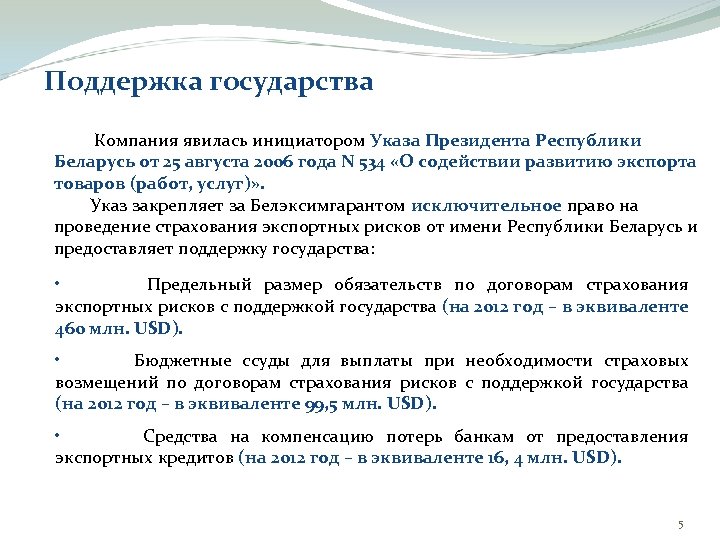 Поддержка государства

Компания явилась инициатором Указа Президента Республики Беларусь от 25 августа 2006 года N 534 «О содействии развитию экспорта товаров (работ, услуг)».

Указ закрепляет за Белэксимгарантом исключительное право на проведение страхования экспортных рисков от имени Республики Беларусь и предоставляет поддержку государства:

• Предельный размер обязательств по договорам страхования экспортных рисков с поддержкой государства (на 2012 год – в эквиваленте 460 млн. USD).

• Бюджетные ссуды для выплаты при необходимости страховых возмещений по договорам страхования рисков с поддержкой государства (на 2012 год – в эквиваленте 99,5 млн. USD).

• Средства на компенсацию потерь банкам от предоставления экспортных кредитов (на 2012 год – в эквиваленте 16, 4 млн. USD).

5